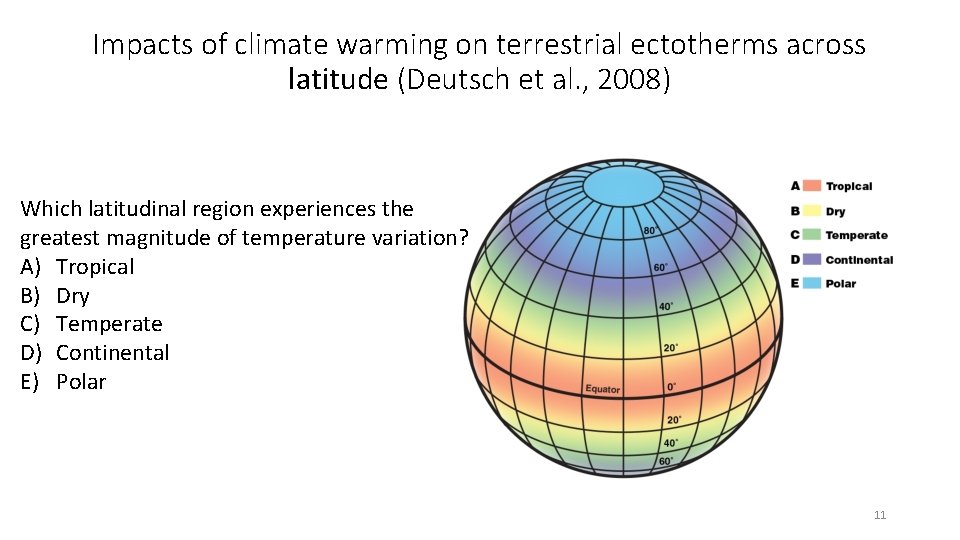 Impacts of climate warming on terrestrial ectotherms across latitude (Deutsch et al., 2008)

Which latitudinal region experiences the greatest magnitude of temperature variation?
A) Tropical
B) Dry
C) Temperate
D) Continental
E) Polar

80°
60°
40°
20°
Equator
0°
20°
40°
60°

A Tropical
B Dry
C Temperate
D Continental
E Polar

11